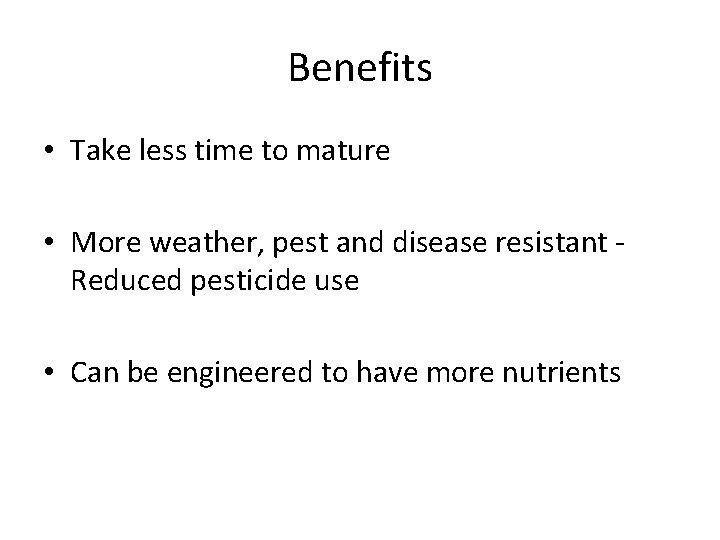 Benefits

• Take less time to mature

• More weather, pest and disease resistant - Reduced pesticide use

• Can be engineered to have more nutrients